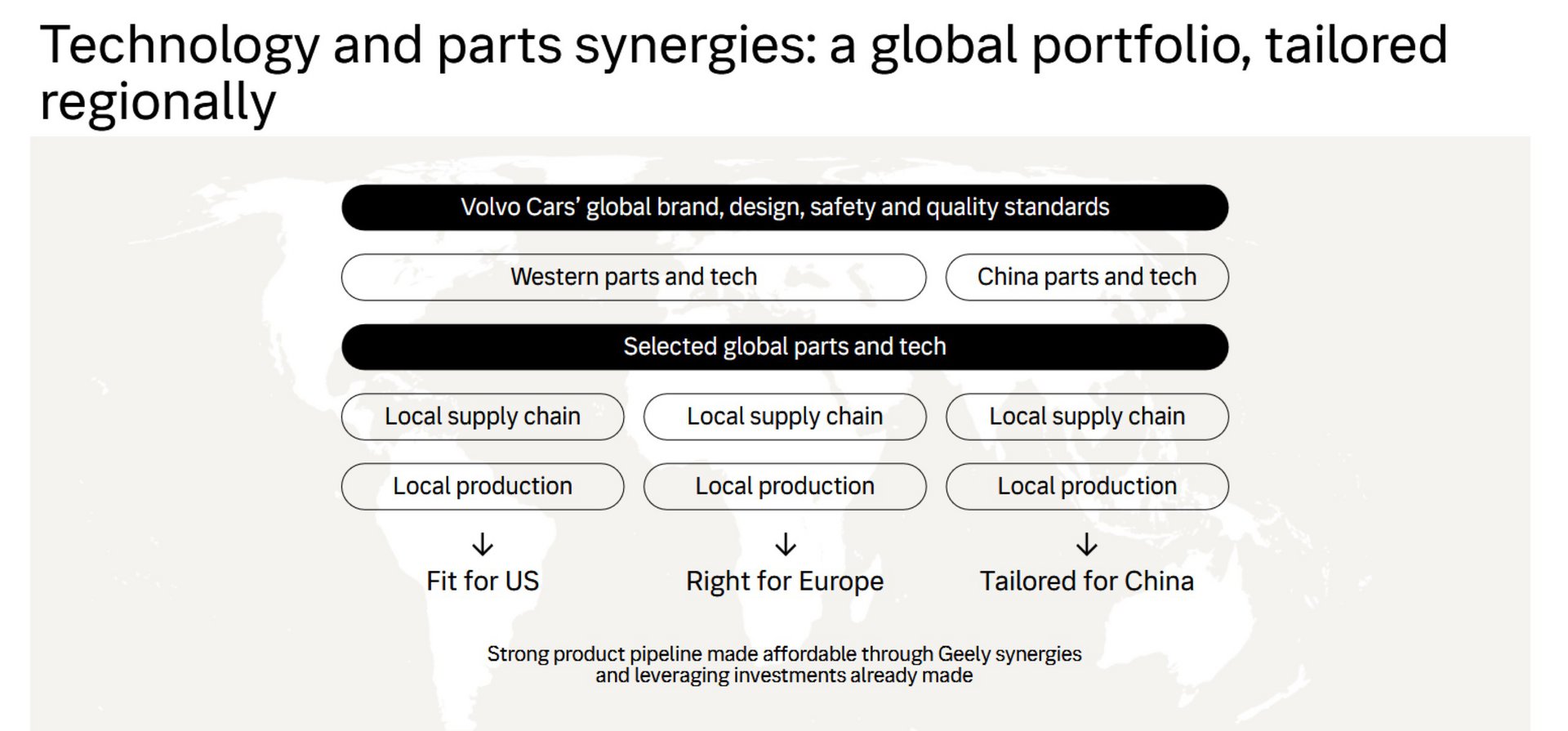 Technology and parts synergies: a global portfolio, tailored regionally

Volvo Cars' global brand, design, safety and quality standards

Western parts and tech

China parts and tech

Selected global parts and tech

Local supply chain

Local production

↓

Fit for US

Local supply chain

Local production

↓

Right for Europe

Local supply chain

Local production

↓

Tailored for China

Strong product pipeline made affordable through Geely synergies and leveraging investments already made